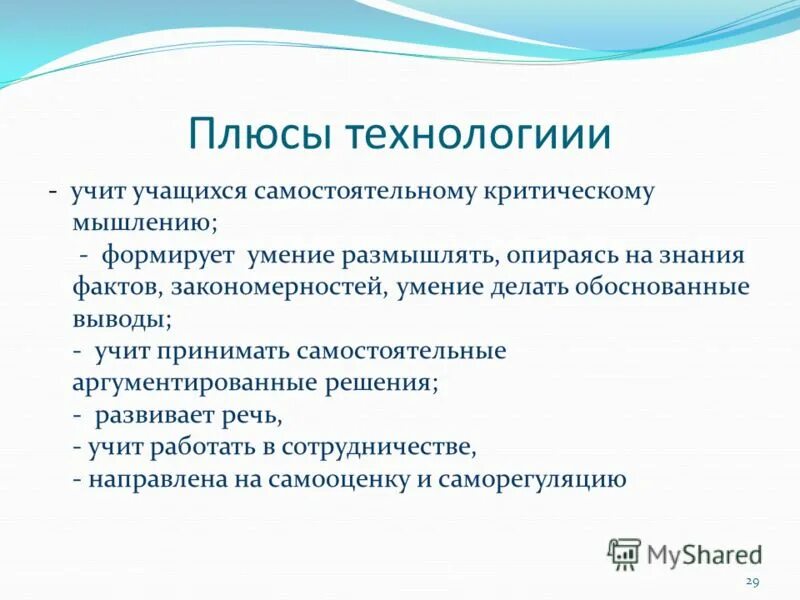 Плюсы технологиии

- учит учащихся самостоятельному критическому мышлению;
- формирует умение размышлять, опираясь на знания фактов, закономерностей, умение делать обоснованные выводы;
- учит принимать самостоятельные аргументированные решения;
- развивает речь,
- учит работать в сотрудничестве,
- направлена на самооценку и саморегуляцию

MyShared

29